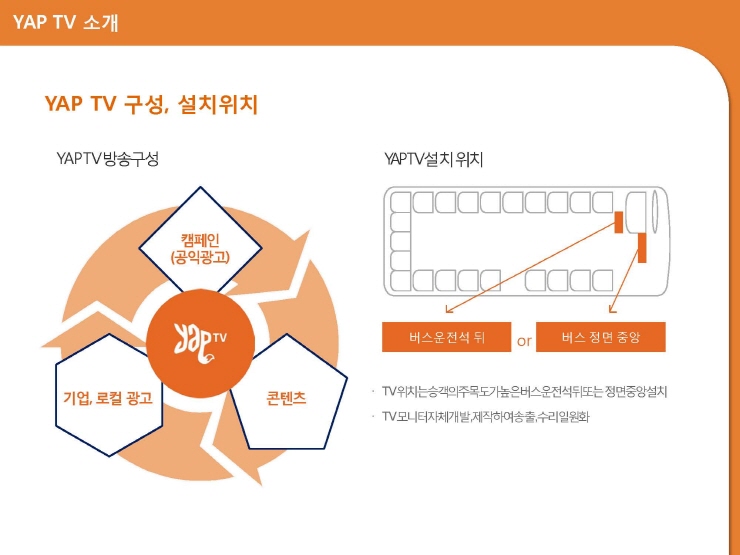 YAP TV 소개

YAP TV 구성, 설치위치

YAPTV방송구성

캠페인
(공익광고)

yap TV

기업, 로컬 광고

콘텐츠

YAPTV설치 위치

버스운전석 뒤

or

버스 정면 중앙

· TV위치는승객의주목도가높은버스운전석뒤또는 정면중앙설치

· TV모니터자체개발,제작하여송출,수리일원화